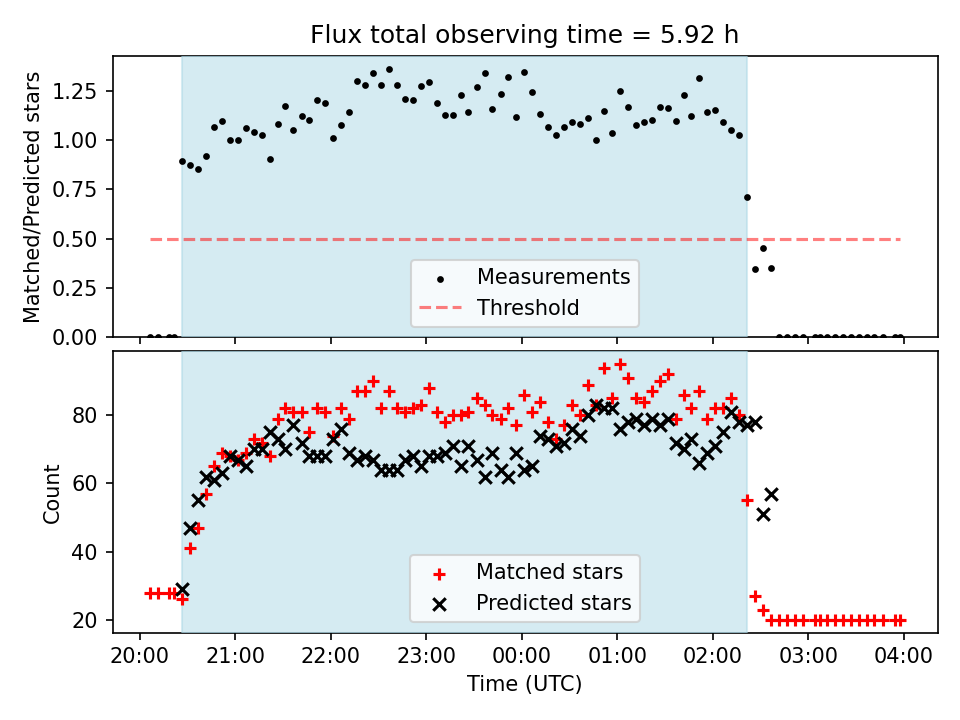 Flux total observing time = 5.92 h

Matched/Predicted stars

1.25
1.00
0.75
0.50
0.25
0.00

Measurements
Threshold

Count

80
60
40
20

Matched stars
Predicted stars

20:00 21:00 22:00 23:00 00:00 01:00 02:00 03:00 04:00

Time (UTC)